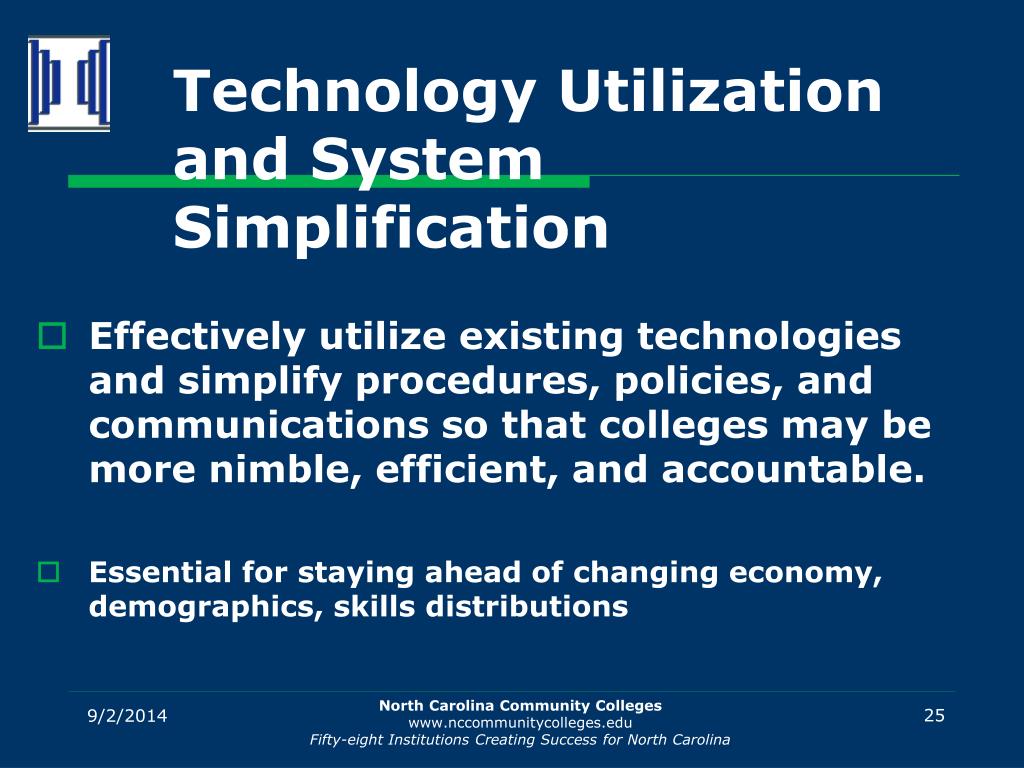 Technology Utilization and System Simplification

Effectively utilize existing technologies and simplify procedures, policies, and communications so that colleges may be more nimble, efficient, and accountable.

Essential for staying ahead of changing economy, demographics, skills distributions

9/2/2014

North Carolina Community Colleges
www.nccommunitycolleges.edu
Fifty-eight Institutions Creating Success for North Carolina

25